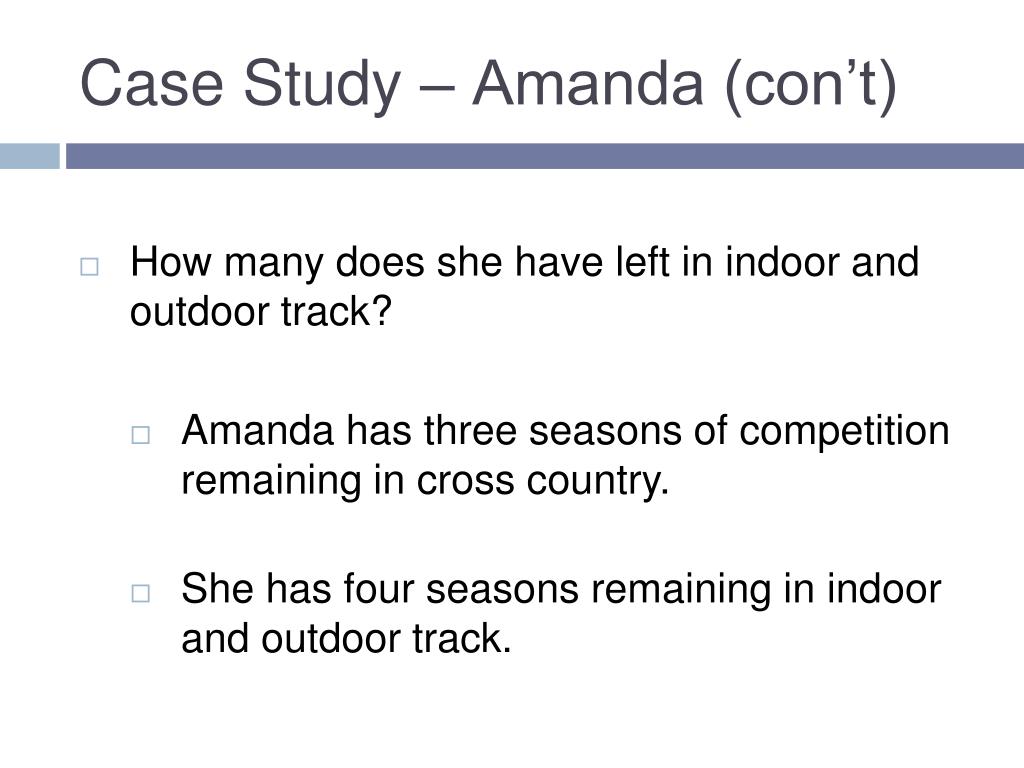 Case Study – Amanda (con’t)

How many does she have left in indoor and outdoor track?

Amanda has three seasons of competition remaining in cross country.

She has four seasons remaining in indoor and outdoor track.